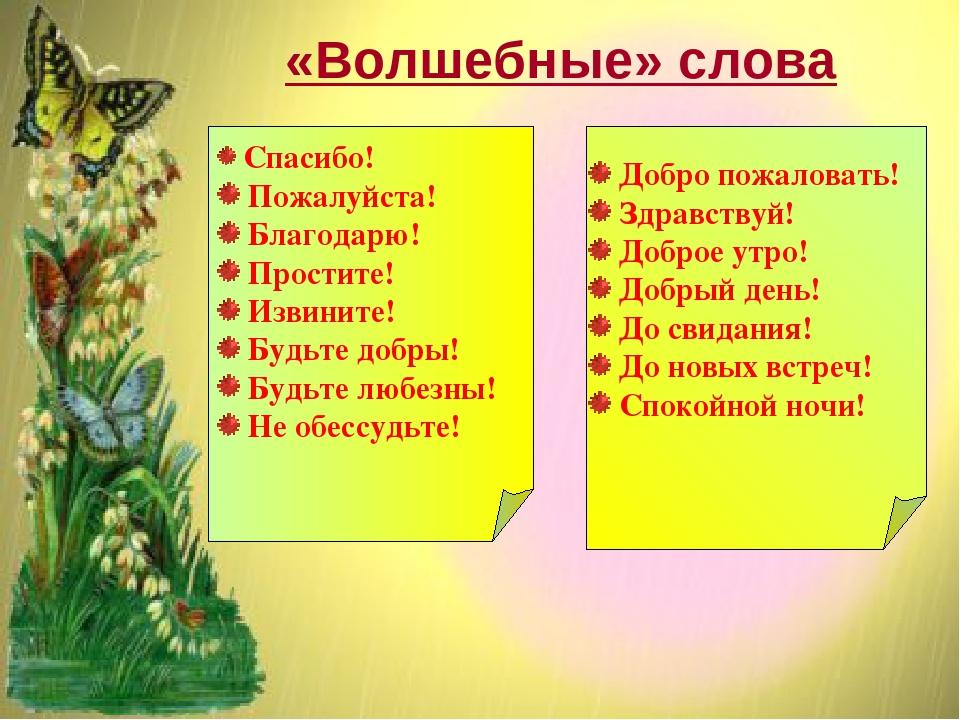 «Волшебные» слова

Спасибо!
Пожалуйста!
Благодарю!
Простите!
Извините!
Будьте добры!
Будьте любезны!
Не обессудьте!

Добро пожаловать!
Здравствуй!
Доброе утро!
Добрый день!
До свидания!
До новых встреч!
Спокойной ночи!